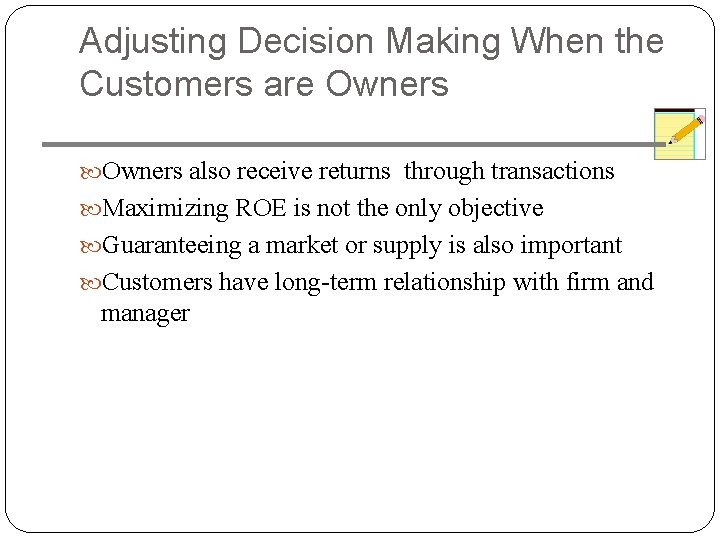 Adjusting Decision Making When the Customers are Owners

Owners also receive returns through transactions

Maximizing ROE is not the only objective

Guaranteeing a market or supply is also important

Customers have long-term relationship with firm and manager